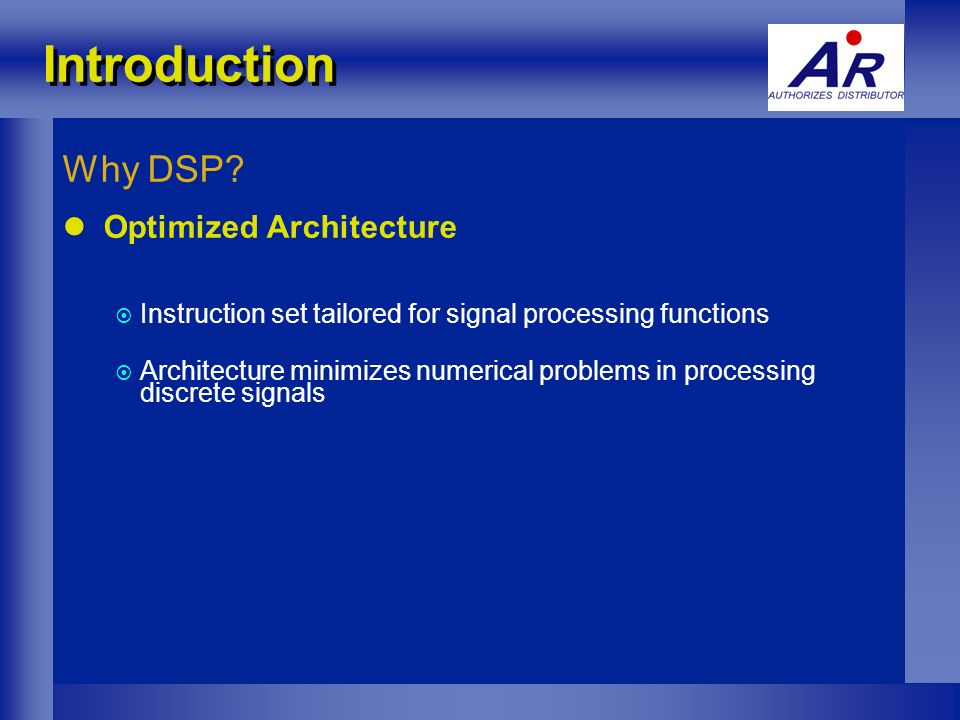 Introduction

AR
AUTHORIZES DISTRIBUTOR

Why DSP?

Optimized Architecture

Instruction set tailored for signal processing functions

Architecture minimizes numerical problems in processing discrete signals